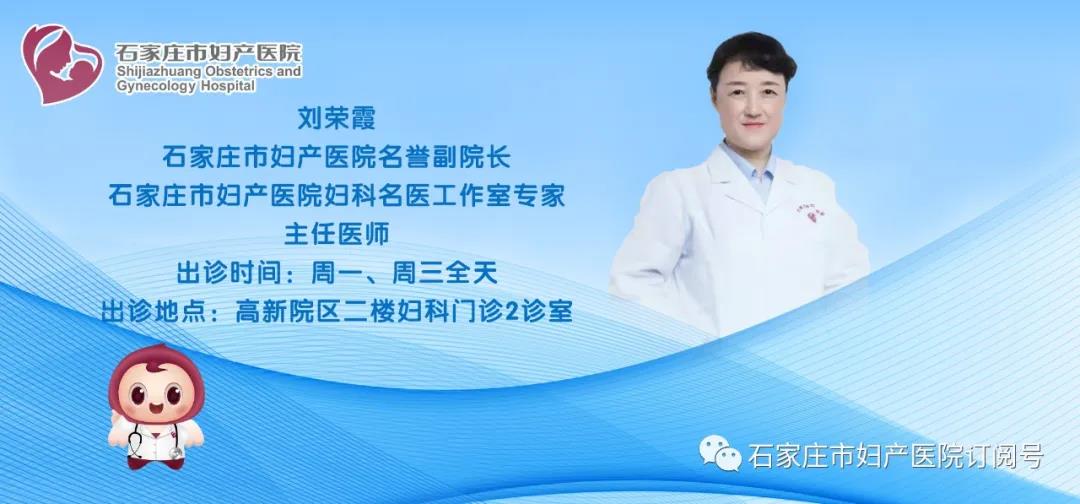 石家庄市妇产医院
Shijiazhuang Obstetrics and Gynecology Hospital

刘荣霞
石家庄市妇产医院名誉副院长
石家庄市妇产医院妇科名医工作室专家
主任医师
出诊时间：周一、周三全天
出诊地点：高新院区二楼妇科门诊2诊室

石家庄市妇产医院订阅号